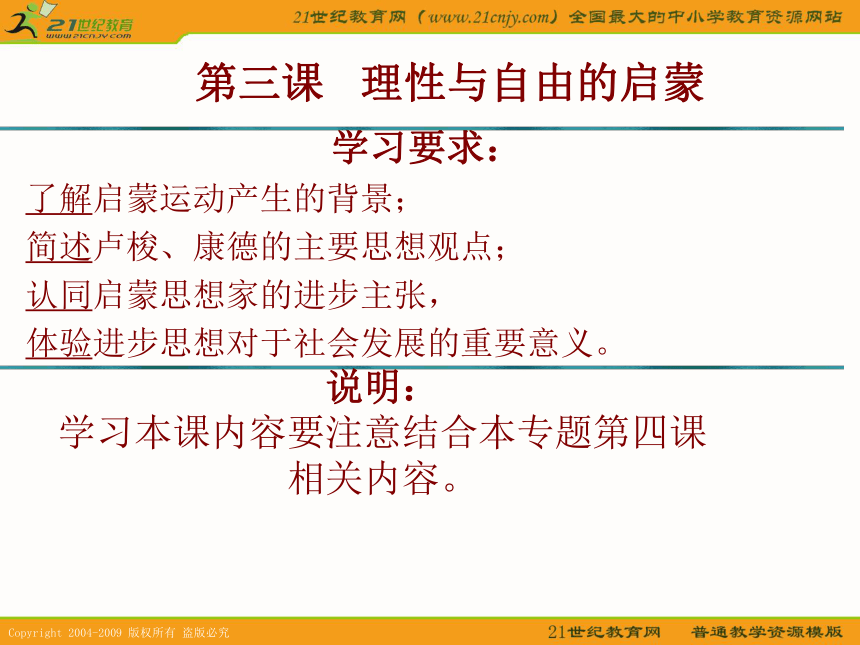 21世纪教育
www.21cnjy.com

21世纪教育网（www.21cnjy.com）全国最大的中小学教育资源网站

第三课　理性与自由的启蒙

学习要求：

了解启蒙运动产生的背景；

简述卢梭、康德的主要思想观点；

认同启蒙思想家的进步主张，

体验进步思想对于社会发展的重要意义。

说明：

学习本课内容要注意结合本专题第四课相关内容。

Copyright 2004-2009 版权所有 盗版必究

21世纪教育网　普通教学资源模版